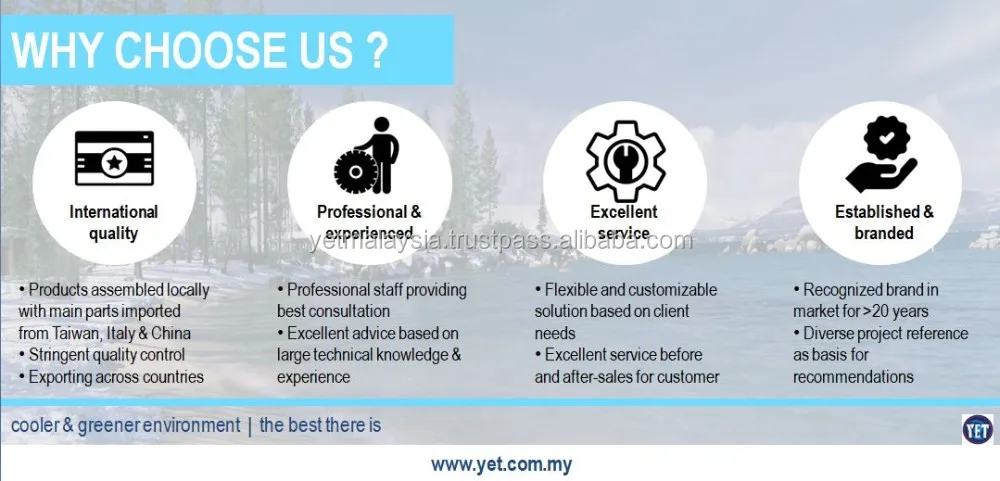 WHY CHOOSE US ?

International quality

Professional & experienced

Excellent service

Established & branded

yetmalaysia.trustpass.alibaba.com

• Products assembled locally with main parts imported from Taiwan, Italy & China
• Stringent quality control
• Exporting across countries

• Professional staff providing best consultation
• Excellent advice based on large technical knowledge & experience

• Flexible and customizable solution based on client needs
• Excellent service before and after-sales for customer

• Recognized brand in market for >20 years
• Diverse project reference as basis for recommendations

cooler & greener environment | the best there is

YET

www.yet.com.my